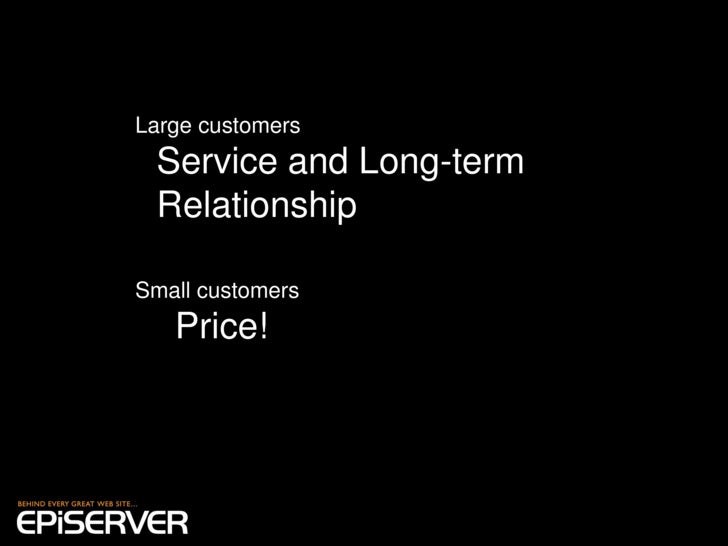 Large customers

Service and Long-term Relationship

Small customers

Price!

BEHIND EVERY GREAT WEB SITE...
EPiSERVER